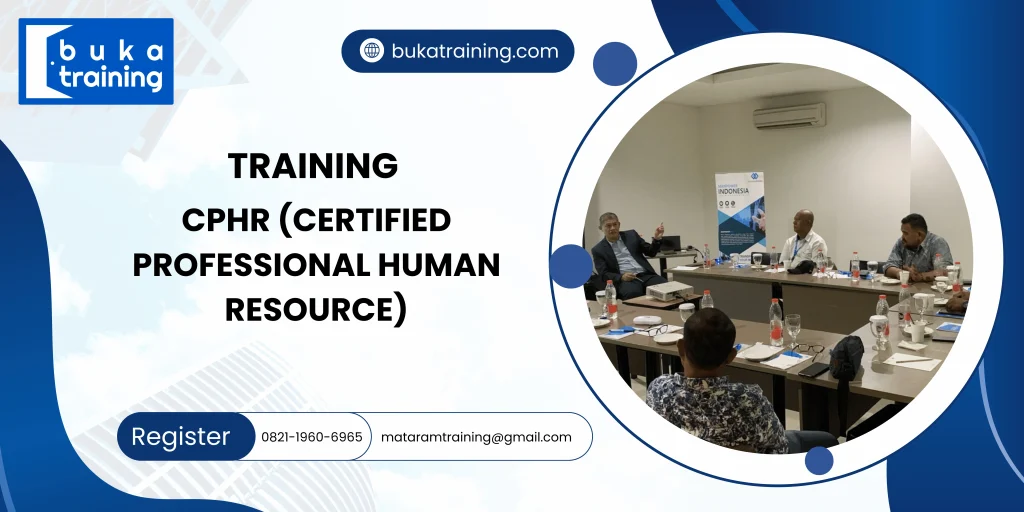 buka training

bukatraining.com

TRAINING

CPHR (CERTIFIED PROFESSIONAL HUMAN RESOURCE)

INDONESIA

Register 0821-1960-6965 mataramtraining@gmail.com